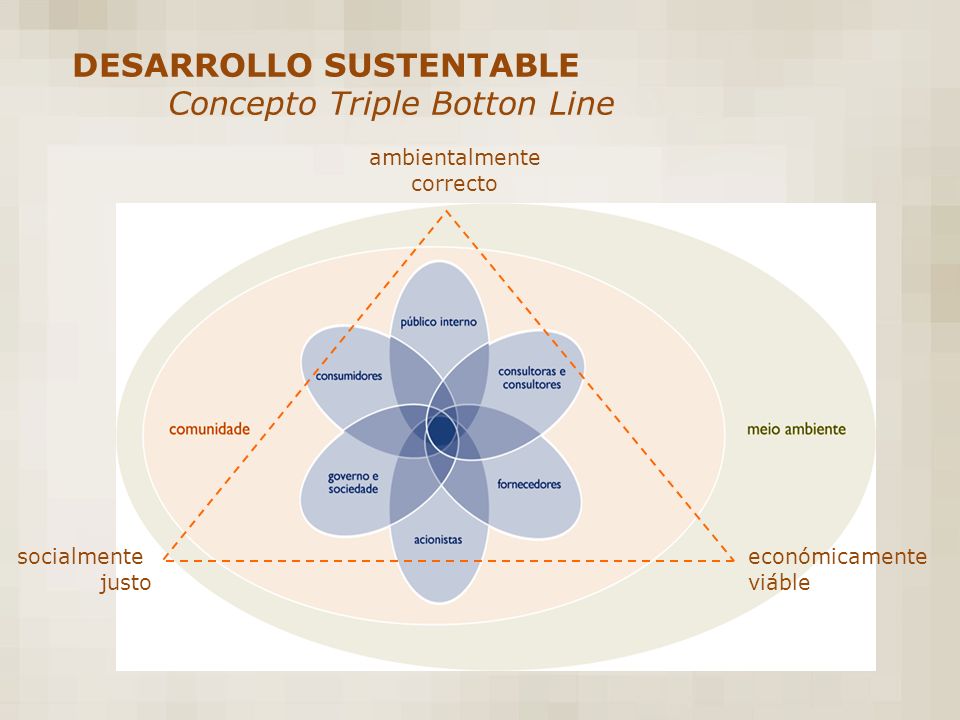 DESARROLLO SUSTENTABLE
Concepto Triple Botton Line

ambientalmente correcto

público interno

consumidores

consultoras e consultores

comunidade

meio ambiente

governo e sociedade

fornecedores

acionistas

socialmente justo

económicamente viáble